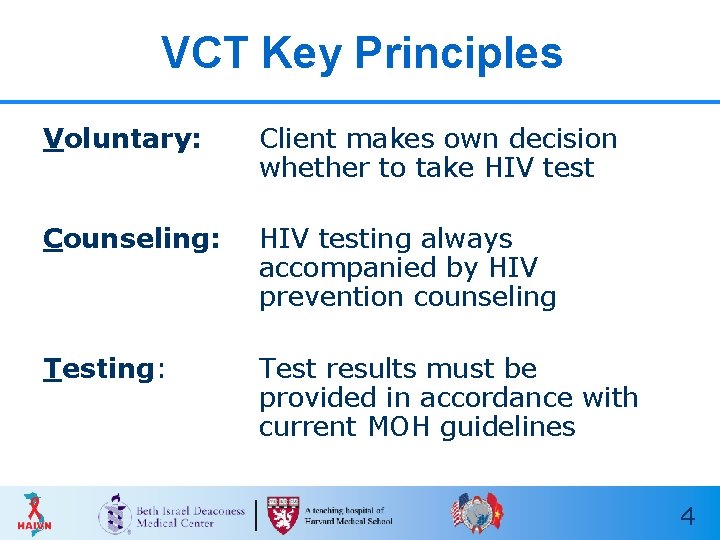 VCT Key Principles

Voluntary: Client makes own decision whether to take HIV test

Counseling: HIV testing always accompanied by HIV prevention counseling

Testing: Test results must be provided in accordance with current MOH guidelines

HAIVN Beth Israel Deaconess Medical Center A teaching hospital of Harvard Medical School 4